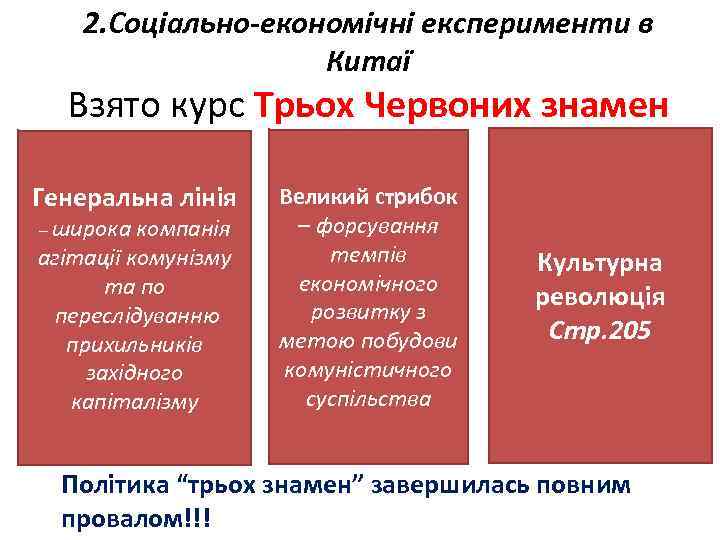 2.Соціально-економічні експерименти в Китаї

Взято курс Трьох Червоних знамен

Генеральна лінія – широка компанія агітації комунізму та по переслідуванню прихильників західного капіталізму

Великий стрибок – форсування темпів економічного розвитку з метою побудови комуністичного суспільства

Культурна революція Стр.205

Політика “трьох знамен” завершилась повним провалом!!!